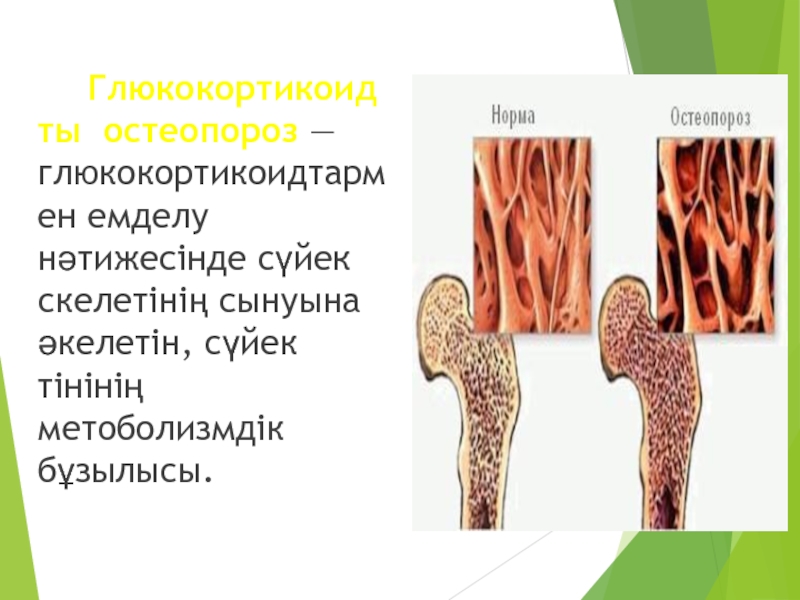 Глюкокортикоидты остеопороз — глюкокортикоидтармен емделу нәтижесінде сүйек скелетінің сынуына әкелетін, сүйек тінінің метоболизмдік бұзылысы.

Норма

Остеопороз